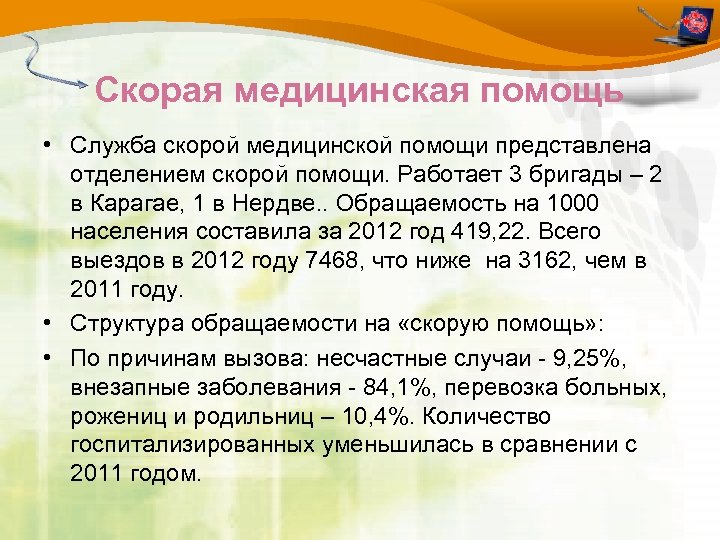 Скорая медицинская помощь

• Служба скорой медицинской помощи представлена отделением скорой помощи. Работает 3 бригады – 2 в Карагае, 1 в Нердве.. Обращаемость на 1000 населения составила за 2012 год 419,22. Всего выездов в 2012 году 7468, что ниже на 3162, чем в 2011 году.

• Структура обращаемости на «скорую помощь»:

• По причинам вызова: несчастные случаи - 9,25%, внезапные заболевания - 84,1%, перевозка больных, рожениц и родильниц – 10,4%. Количество госпитализированных уменьшилась в сравнении с 2011 годом.